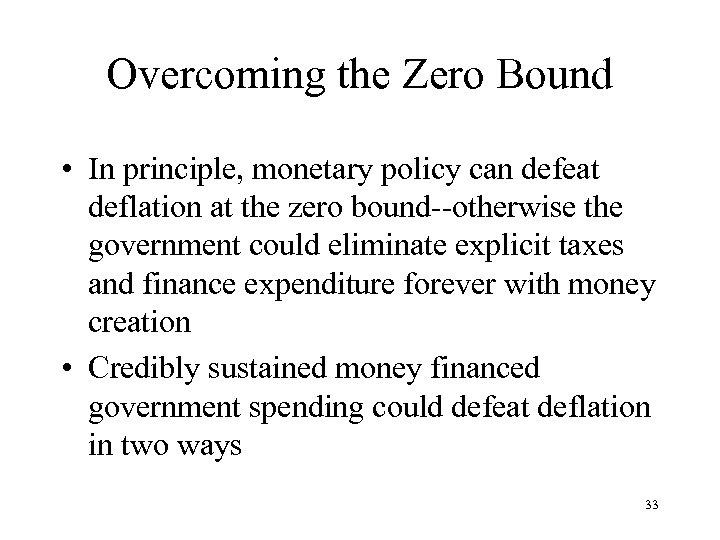 Overcoming the Zero Bound

• In principle, monetary policy can defeat deflation at the zero bound--otherwise the government could eliminate explicit taxes and finance expenditure forever with money creation

• Credibly sustained money financed government spending could defeat deflation in two ways

33